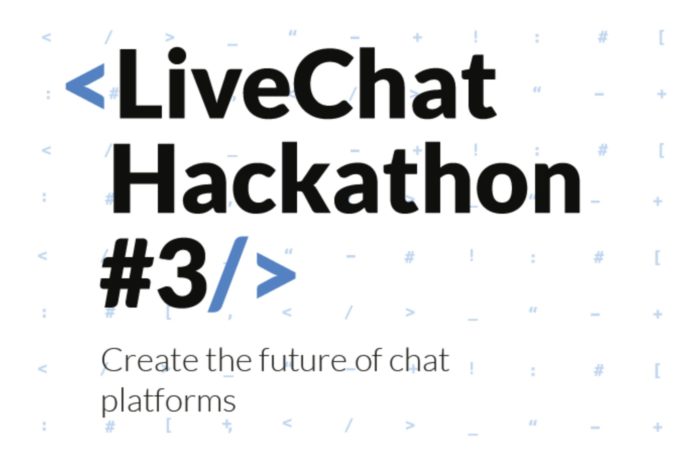 <LiveChat Hackathon #3/>

Create the future of chat platforms